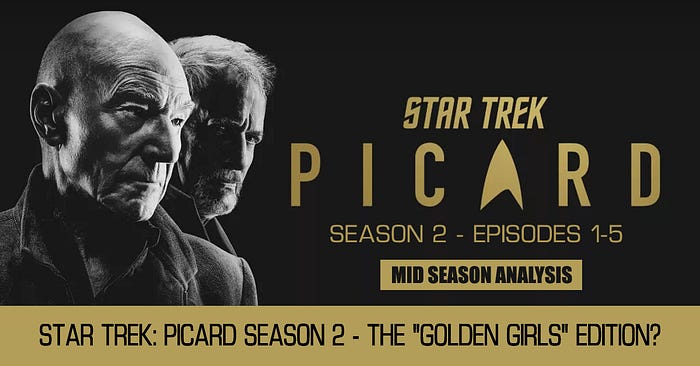 STAR TREK
PICARD
SEASON 2 - EPISODES 1-5
MID SEASON ANALYSIS
STAR TREK: PICARD SEASON 2 - THE "GOLDEN GIRLS" EDITION?